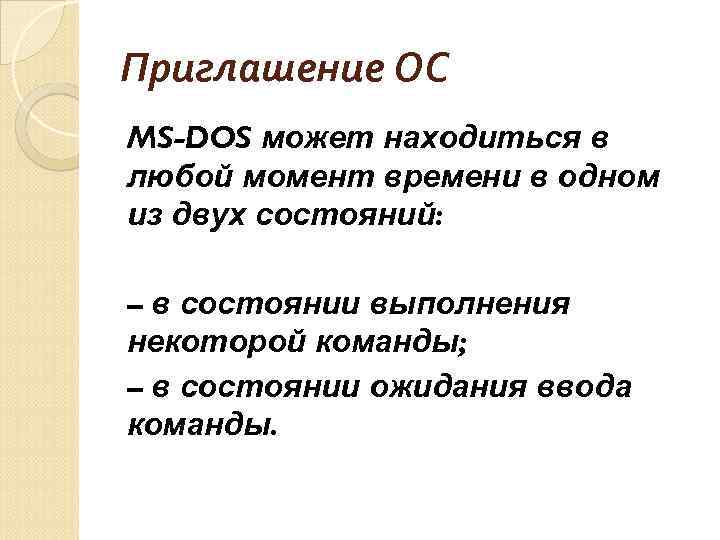 Приглашение ОС

MS-DOS может находиться в любой момент времени в одном из двух состояний:

– в состоянии выполнения некоторой команды;

– в состоянии ожидания ввода команды.